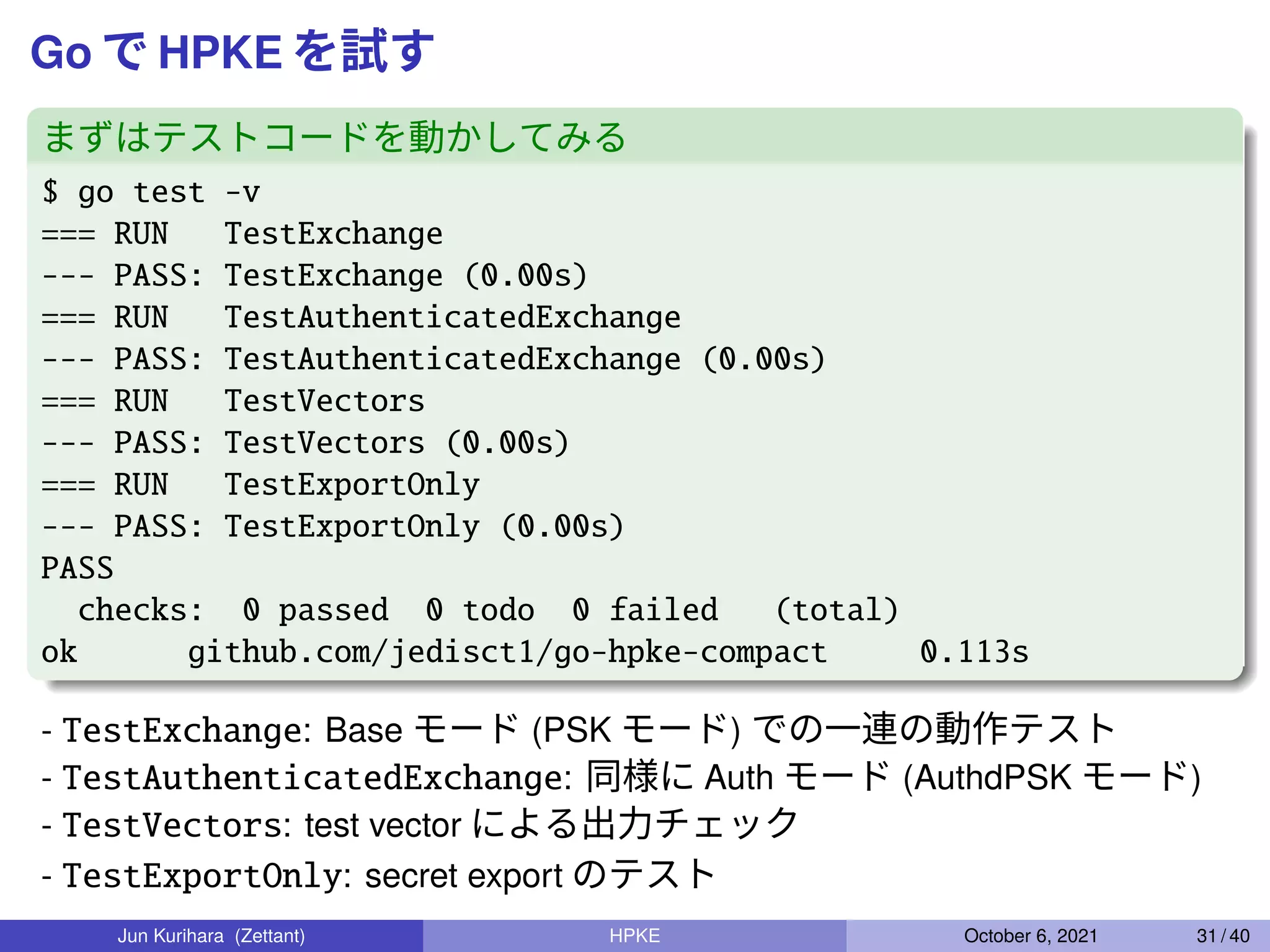 Go で HPKE を試す

まずはテストコードを動かしてみる

$ go test -v
=== RUN   TestExchange
--- PASS: TestExchange (0.00s)
=== RUN   TestAuthenticatedExchange
--- PASS: TestAuthenticatedExchange (0.00s)
=== RUN   TestVectors
--- PASS: TestVectors (0.00s)
=== RUN   TestExportOnly
--- PASS: TestExportOnly (0.00s)
PASS
  checks:  0 passed  0 todo  0 failed   (total)
ok      github.com/jedisct1/go-hpke-compact     0.113s

- TestExchange: Base モード (PSK モード) での一連の動作テスト
- TestAuthenticatedExchange: 同様に Auth モード (AuthdPSK モード)
- TestVectors: test vector による出力チェック
- TestExportOnly: secret export のテスト

Jun Kurihara (Zettant) HPKE October 6, 2021 31 / 40